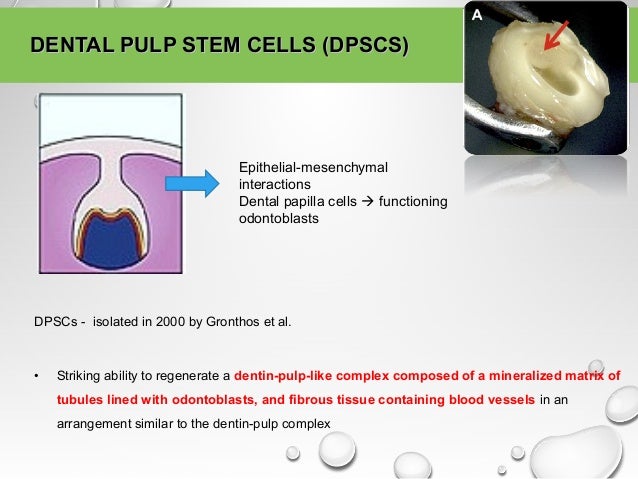 DENTAL PULP STEM CELLS (DPSCS)

A

Epithelial-mesenchymal interactions
Dental papilla cells → functioning odontoblasts

DPSCs - isolated in 2000 by Gronthos et al.

• Striking ability to regenerate a dentin-pulp-like complex composed of a mineralized matrix of tubules lined with odontoblasts, and fibrous tissue containing blood vessels in an arrangement similar to the dentin-pulp complex